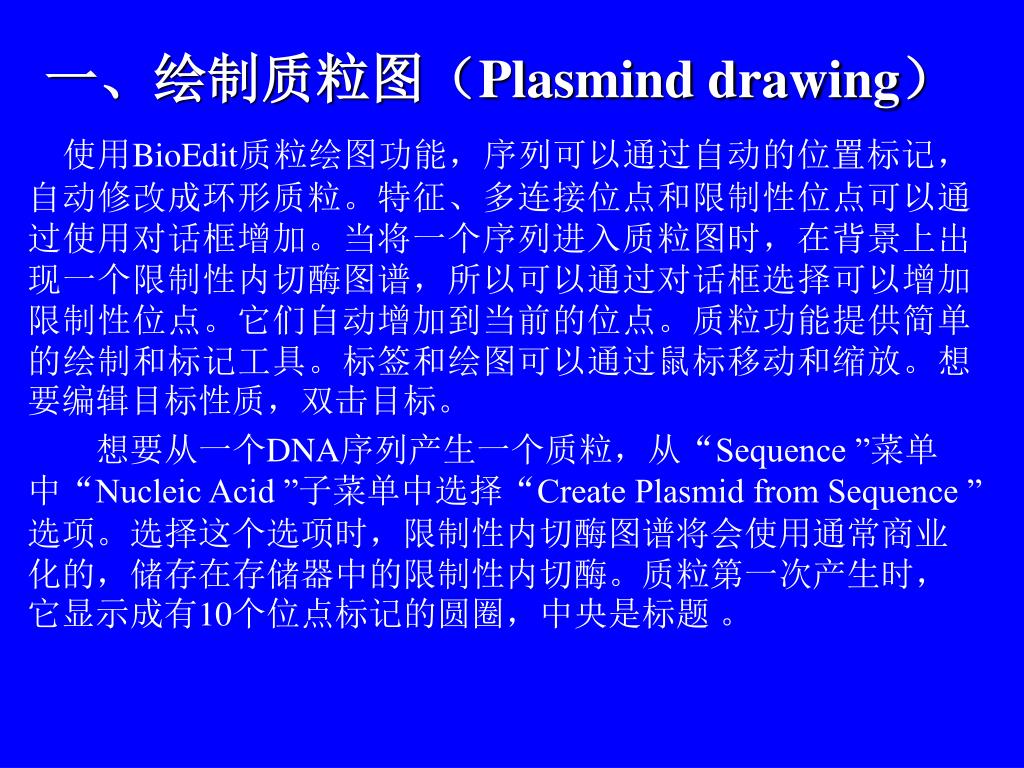 一、绘制质粒图（Plasmind drawing）

使用BioEdit质粒绘图功能，序列可以通过自动的位置标记，自动修改成环形质粒。特征、多连接位点和限制性位点可以通过使用对话框增加。当将一个序列进入质粒图时，在背景上出现一个限制性内切酶图谱，所以可以通过对话框选择可以增加限制性位点。它们自动增加到当前的位点。质粒功能提供简单的绘制和标记工具。标签和绘图可以通过鼠标移动和缩放。想要编辑目标性质，双击目标。

想要从一个DNA序列产生一个质粒，从“Sequence ”菜单中“Nucleic Acid ”子菜单中选择“Create Plasmid from Sequence ”选项。选择这个选项时，限制性内切酶图谱将会使用通常商业化的，储存在存储器中的限制性内切酶。质粒第一次产生时，它显示成有10个位点标记的圆圈，中央是标题 。